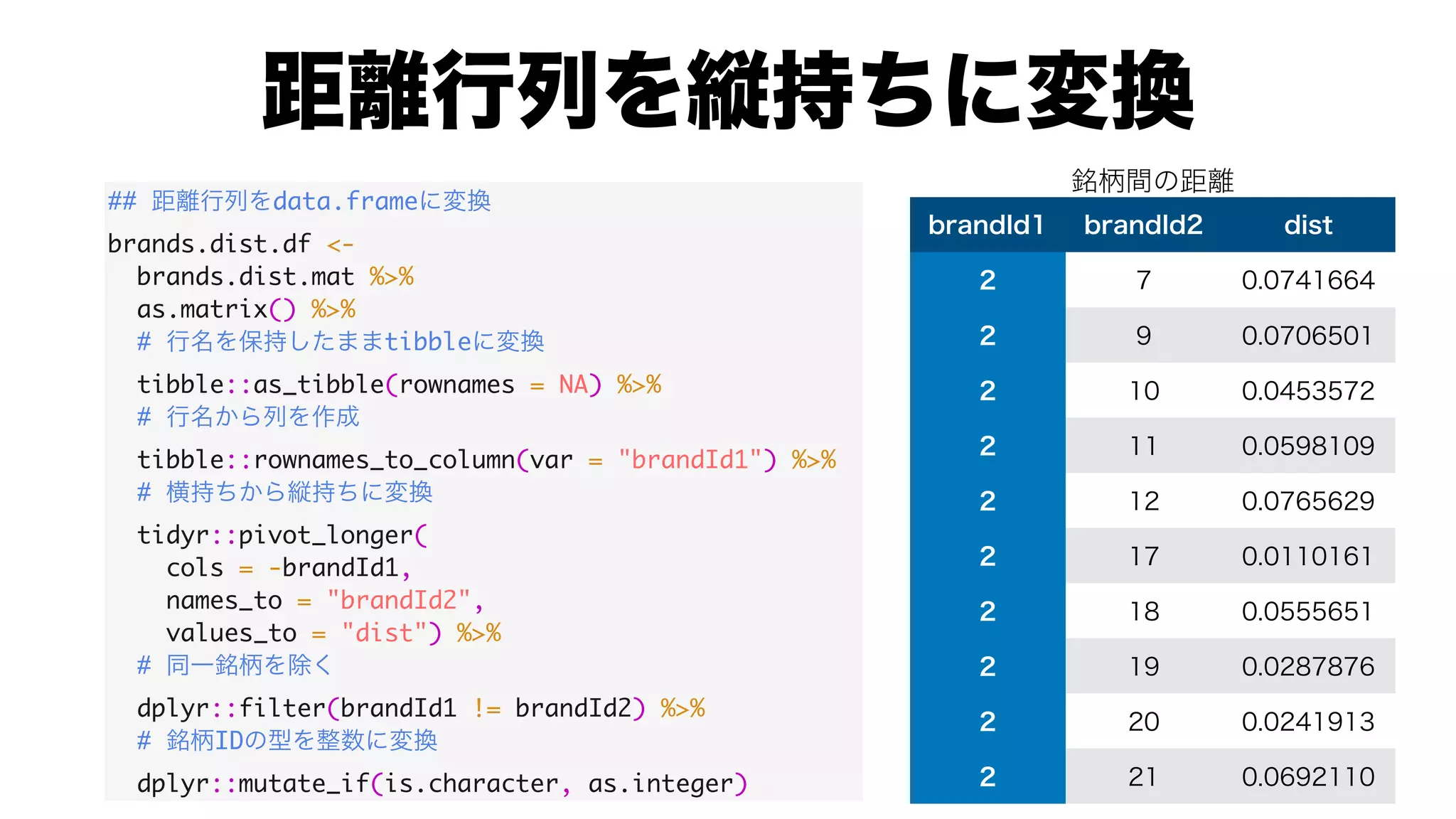 距離行列を縦持ちに変換

## 距離行列をdata.frameに変換
brands.dist.df <-
  brands.dist.mat %>%
  as.matrix() %>%
  # 行名を保持したままtibbleに変換
  tibble::as_tibble(rownames = NA) %>%
  # 行名から列を作成
  tibble::rownames_to_column(var = "brandId1") %>%
  # 横持ちから縦持ちに変換
  tidyr::pivot_longer(
    cols = -brandId1,
    names_to = "brandId2",
    values_to = "dist") %>%
  # 同一銘柄を除く
  dplyr::filter(brandId1 != brandId2) %>%
  # 銘柄IDの型を整数に変換
  dplyr::mutate_if(is.character, as.integer)

銘柄間の距離

| brandId1 | brandId2 | dist |
|---|---|---|
| 2 | 7 | 0.0741664 |
| 2 | 9 | 0.0706501 |
| 2 | 10 | 0.0453572 |
| 2 | 11 | 0.0598109 |
| 2 | 12 | 0.0765629 |
| 2 | 17 | 0.0110161 |
| 2 | 18 | 0.0555651 |
| 2 | 19 | 0.0287876 |
| 2 | 20 | 0.0241913 |
| 2 | 21 | 0.0692110 |